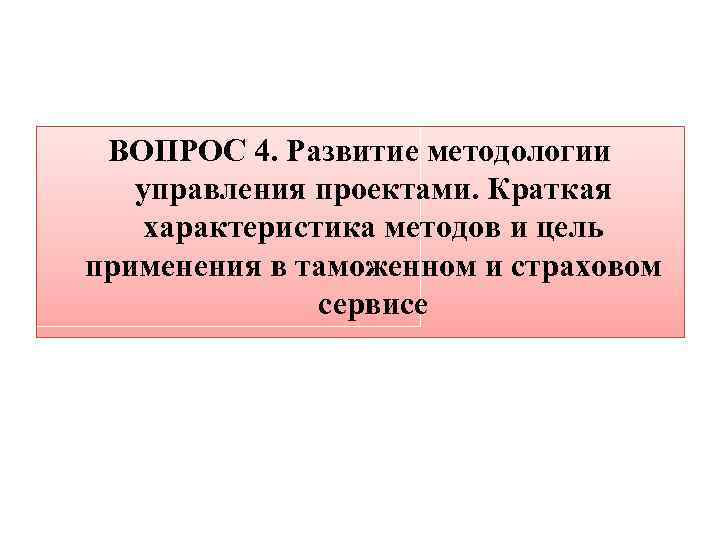 ВОПРОС 4. Развитие методологии управления проектами. Краткая характеристика методов и цель применения в таможенном и страховом сервисе